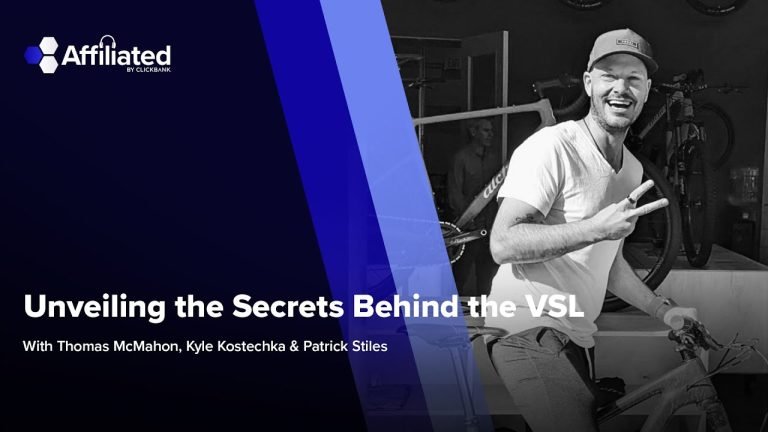 Affiliated
BY CLICKBANK

Unveiling the Secrets Behind the VSL

With Thomas McMahon, Kyle Kostechka & Patrick Stiles